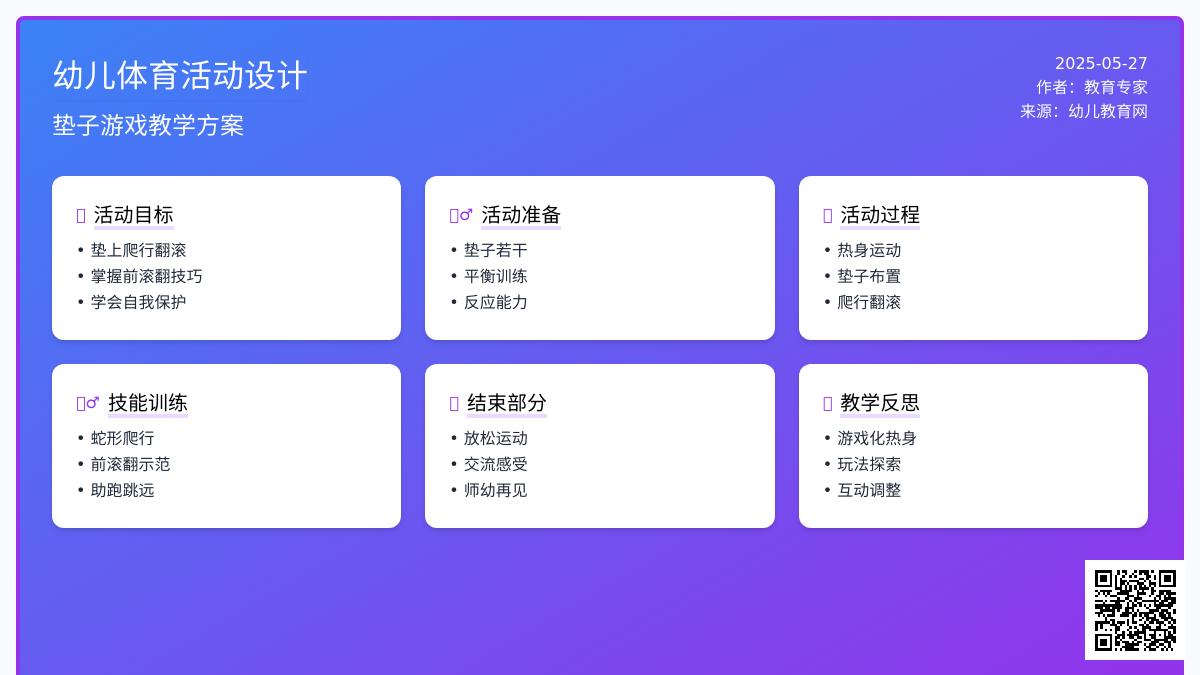 幼儿体育活动设计

垫子游戏教学方案

2025-05-27
作者：教育专家
来源：幼儿教育网

活动目标
• 垫上爬行翻滚
• 掌握前滚翻技巧
• 学会自我保护

♂ 活动准备
• 垫子若干
• 平衡训练
• 反应能力

活动过程
• 热身运动
• 垫子布置
• 爬行翻滚

♂ 技能训练
• 蛇形爬行
• 前滚翻示范
• 助跑跳远

结束部分
• 放松运动
• 交流感受
• 师幼再见

教学反思
• 游戏化热身
• 玩法探索
• 互动调整